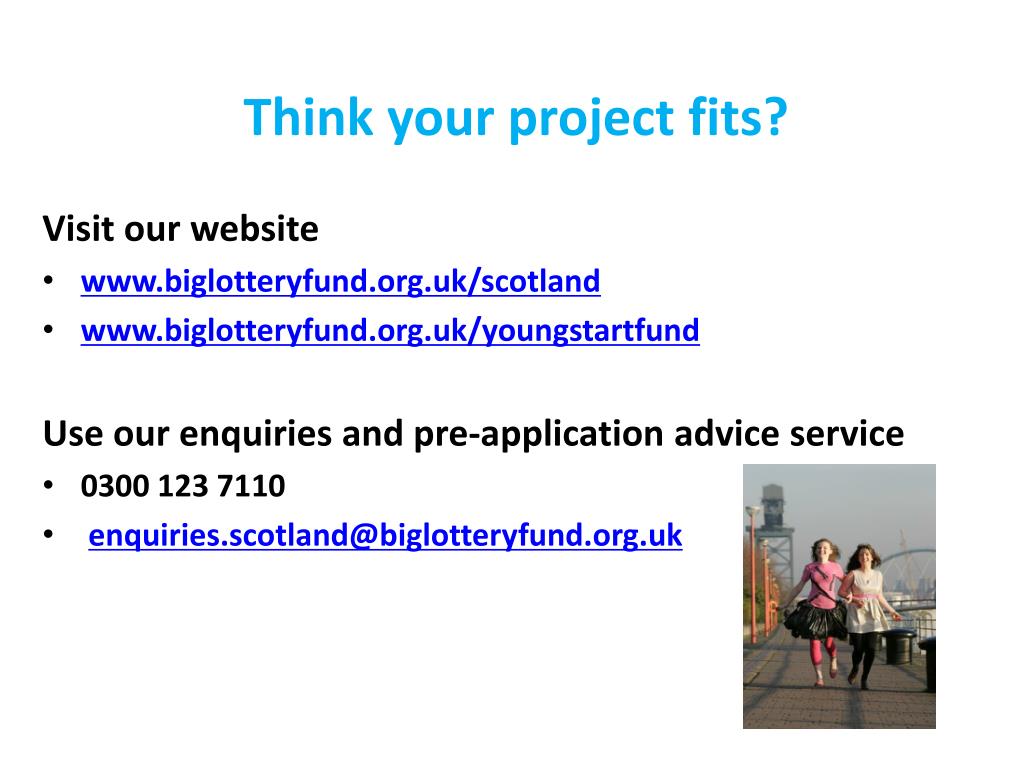 Think your project fits?

Visit our website
• www.biglotteryfund.org.uk/scotland
• www.biglotteryfund.org.uk/youngstartfund

Use our enquiries and pre-application advice service
• 0300 123 7110
• enquiries.scotland@biglotteryfund.org.uk